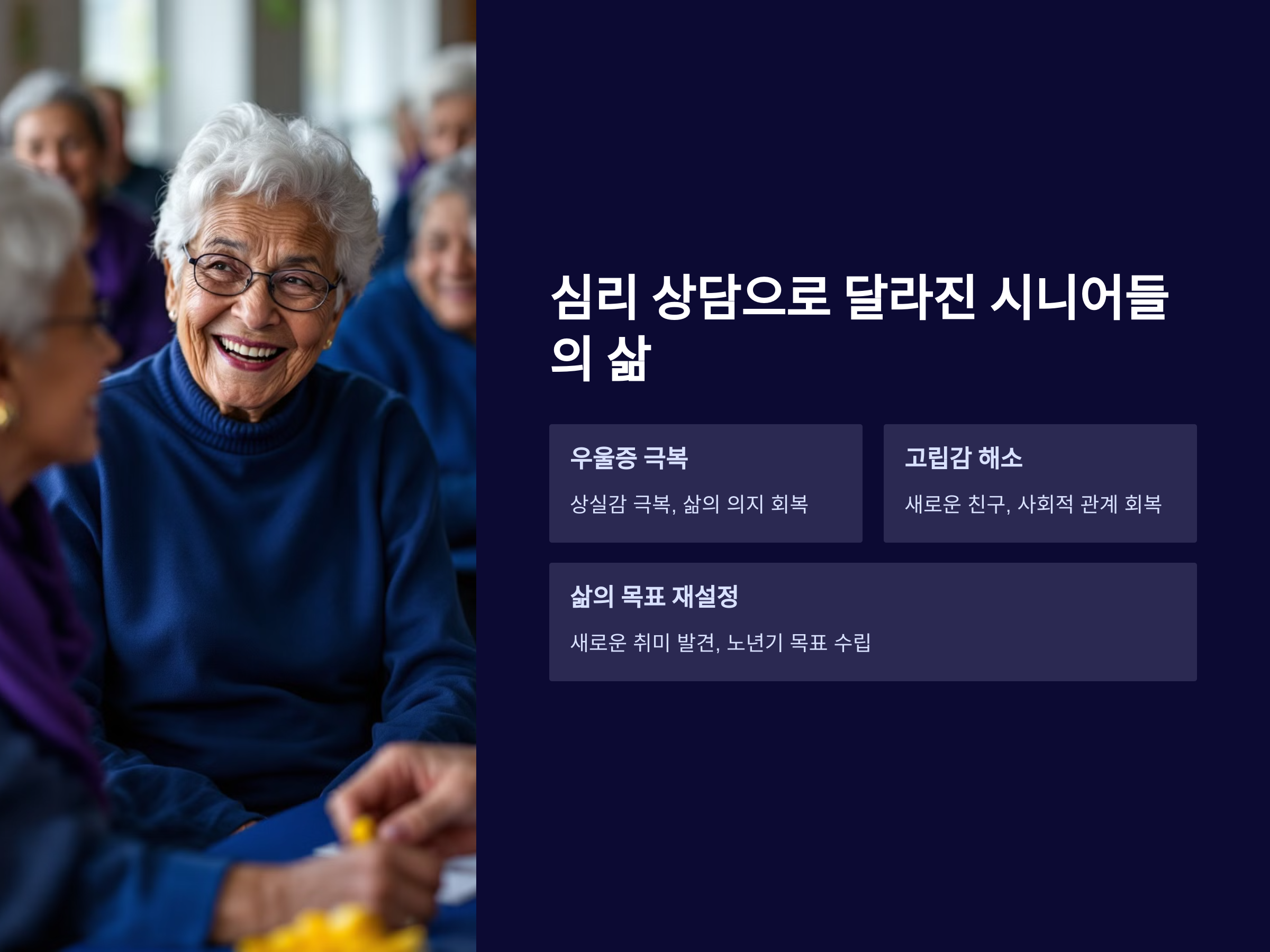 심리 상담으로 달라진 시니어들의 삶

우울증 극복

상실감 극복, 삶의 의지 회복

고립감 해소

새로운 친구, 사회적 관계 회복

삶의 목표 재설정

새로운 취미 발견, 노년기 목표 수립